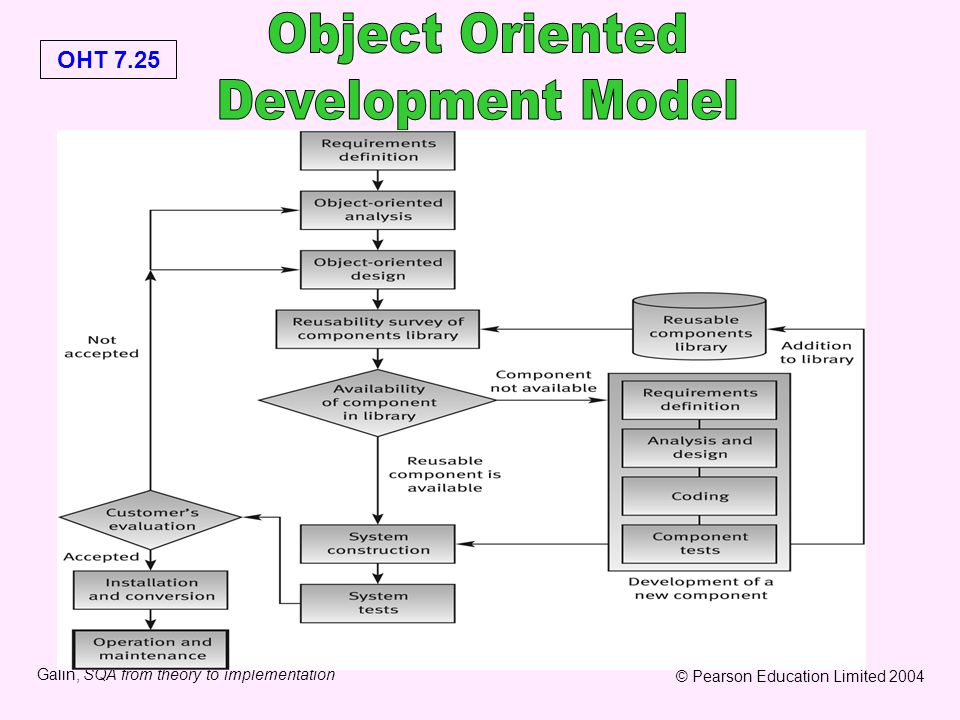 OHT 7.25

Object Oriented Development Model

Requirements definition

Object-oriented analysis

Object-oriented design

Reusability survey of components library

Reusable components library

Addition to library

Not accepted

Availability of component in library

Component not available

Requirements definition

Analysis and design

Coding

Component tests

Development of a new component

Reusable component is available

Customer's evaluation

Accepted

System construction

System tests

Installation and conversion

Operation and maintenance

Galin, SQA from theory to implementation

© Pearson Education Limited 2004